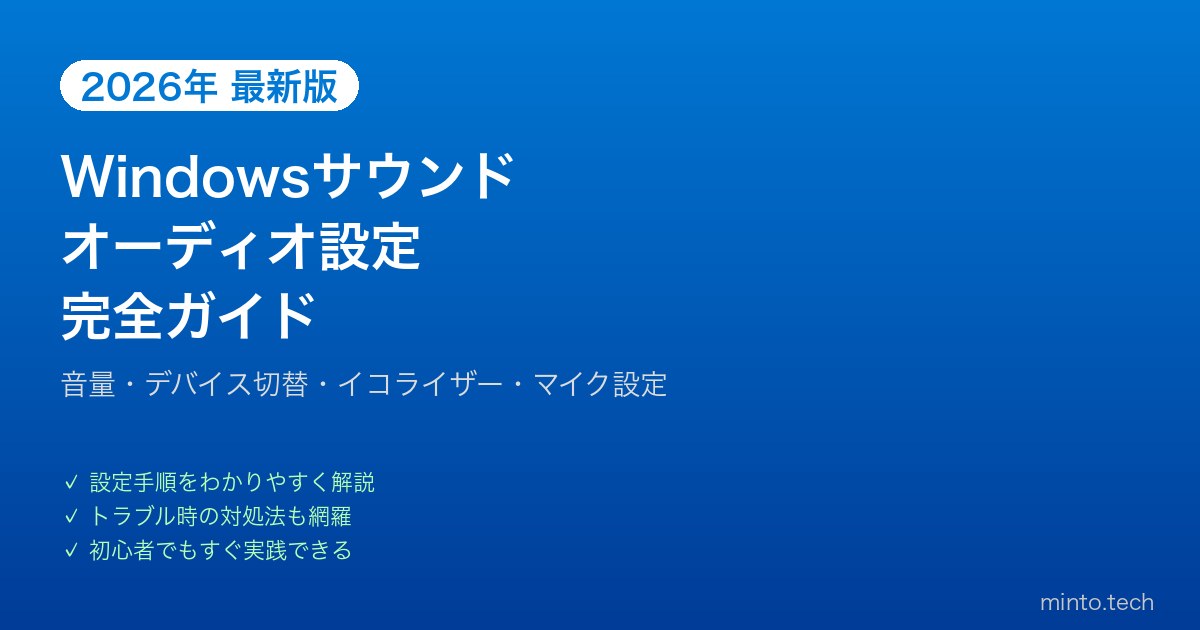 2026年 最新版

Windowsサウンド
オーディオ設定
完全ガイド

音量・デバイス切替・イコライザー・マイク設定

✓ 設定手順をわかりやすく解説
✓ トラブル時の対処法も網羅
✓ 初心者でもすぐ実践できる

minto.tech